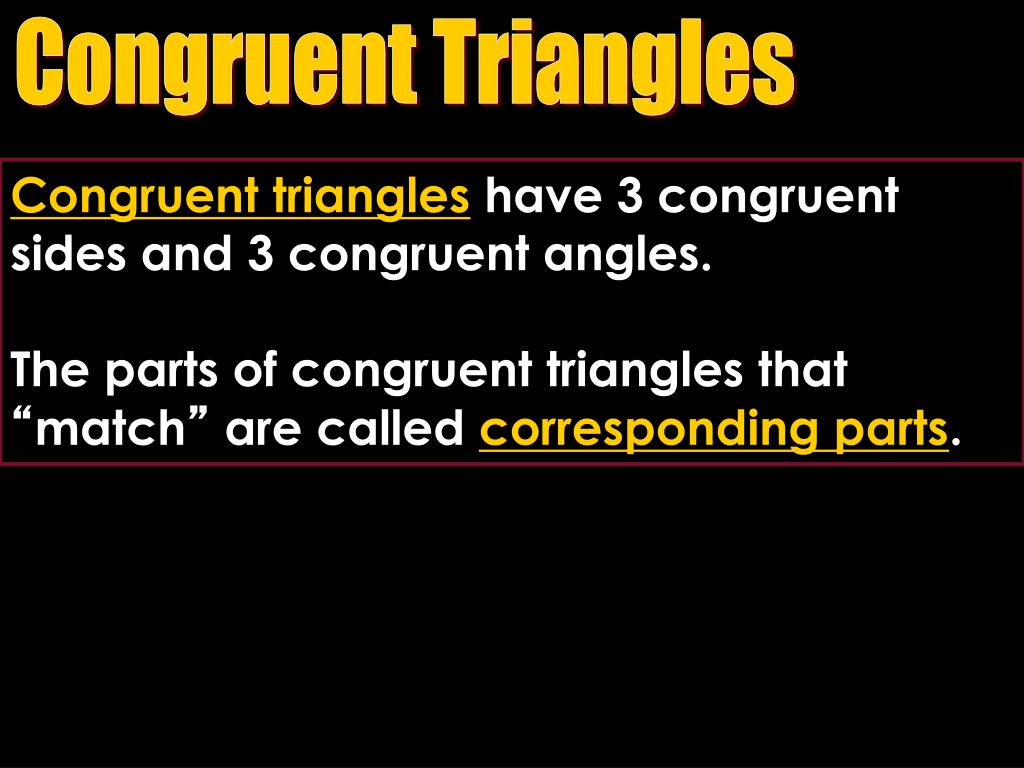 Congruent Triangles

Congruent triangles have 3 congruent sides and 3 congruent angles.

The parts of congruent triangles that “match” are called corresponding parts.